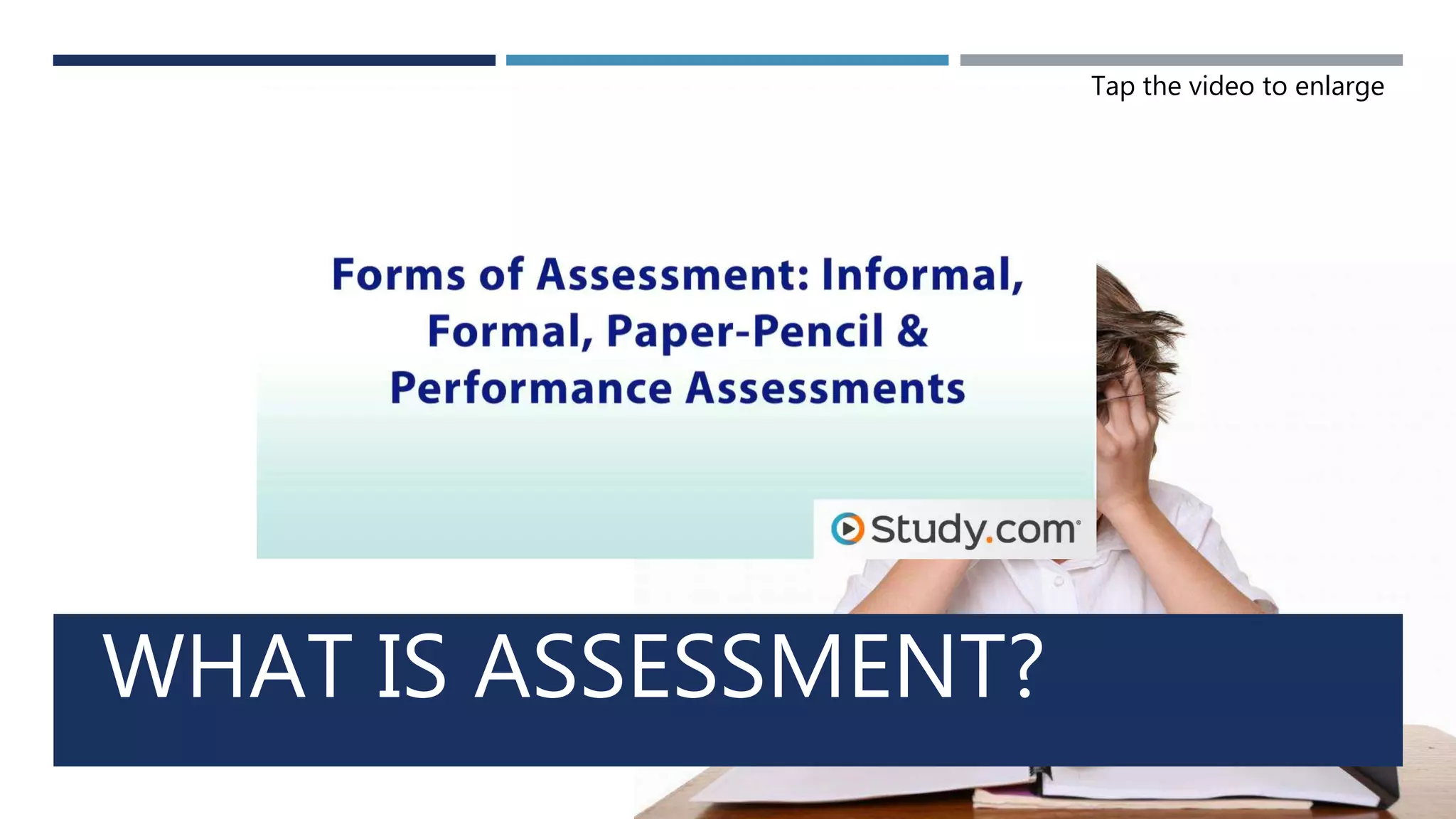 Tap the video to enlarge

Forms of Assessment: Informal, Formal, Paper-Pencil & Performance Assessments

Study.com

WHAT IS ASSESSMENT?